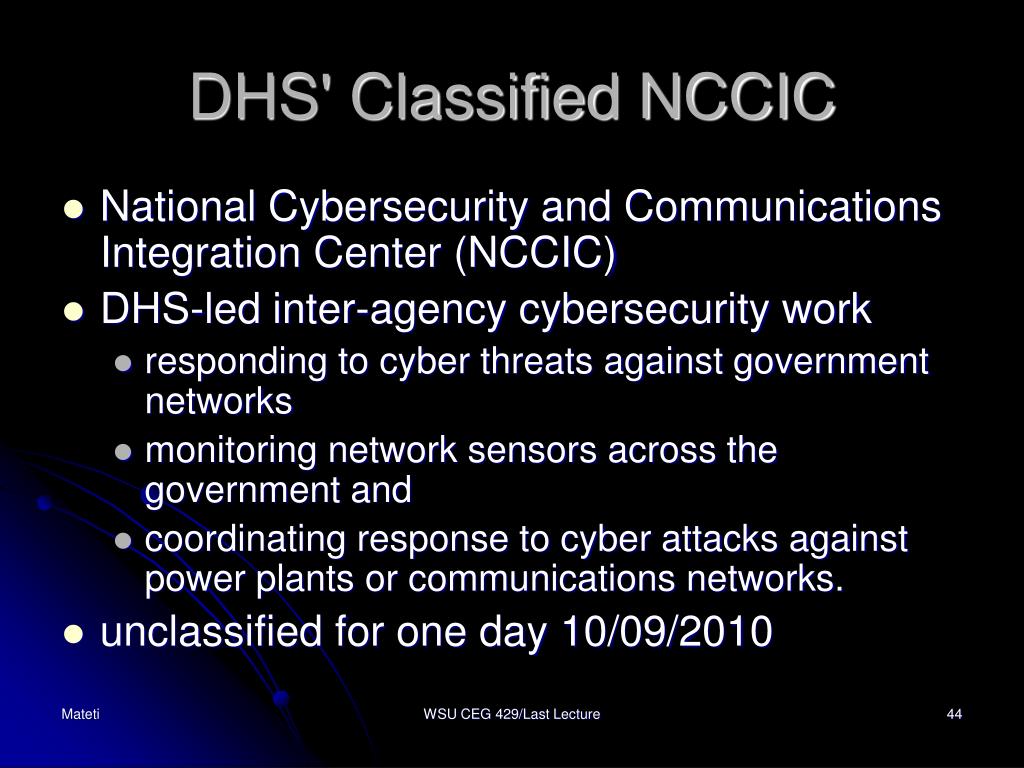 DHS' Classified NCCIC

- National Cybersecurity and Communications Integration Center (NCCIC)
- DHS-led inter-agency cybersecurity work
  - responding to cyber threats against government networks
  - monitoring network sensors across the government and
  - coordinating response to cyber attacks against power plants or communications networks.
- unclassified for one day 10/09/2010

Mateti

WSU CEG 429/Last Lecture

44